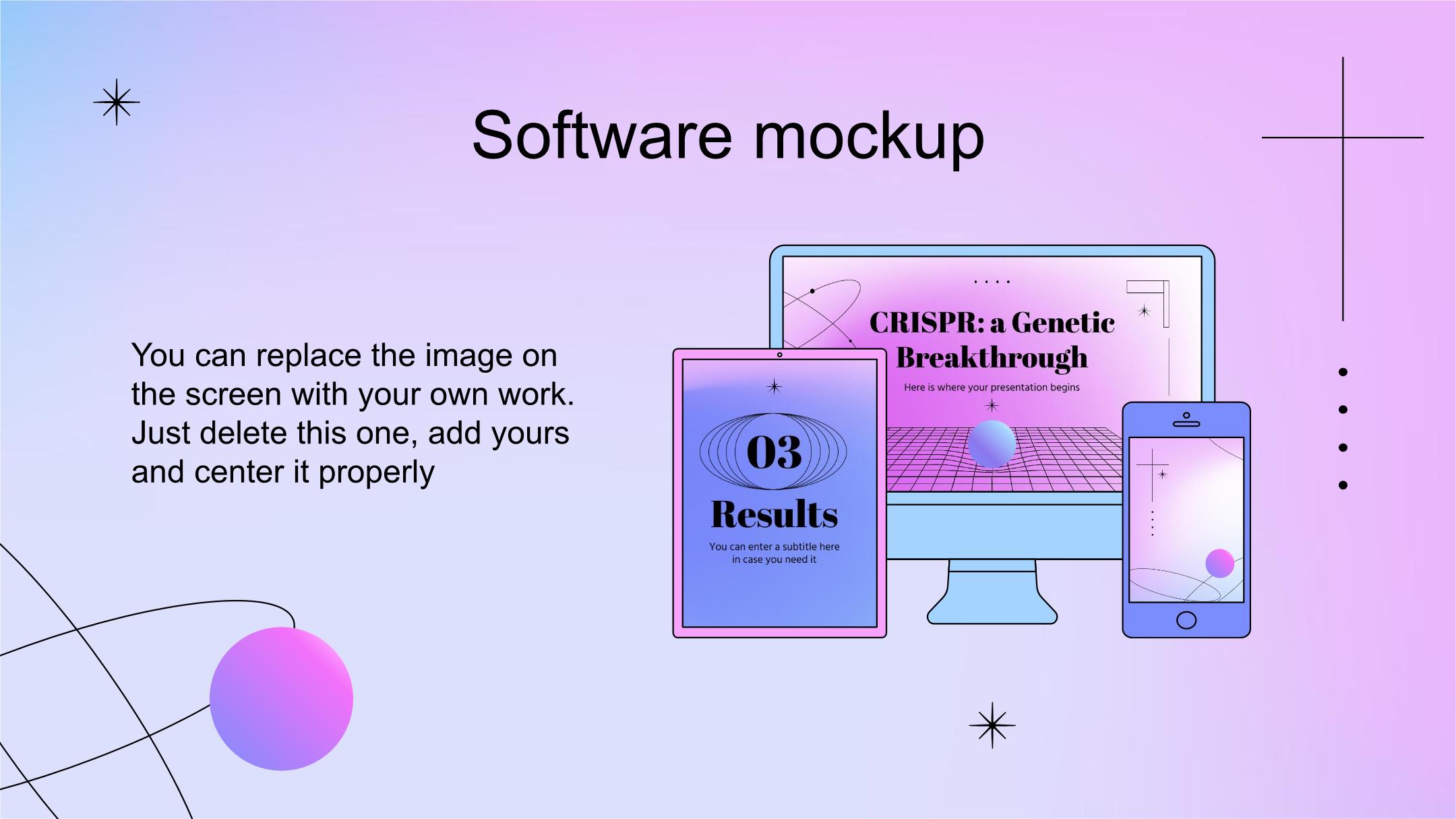 Software mockup

You can replace the image on the screen with your own work. Just delete this one, add yours and center it properly

CRISPR: a Genetic Breakthrough

Here is where your presentation begins

03

Results

You can enter a subtitle here in case you need it